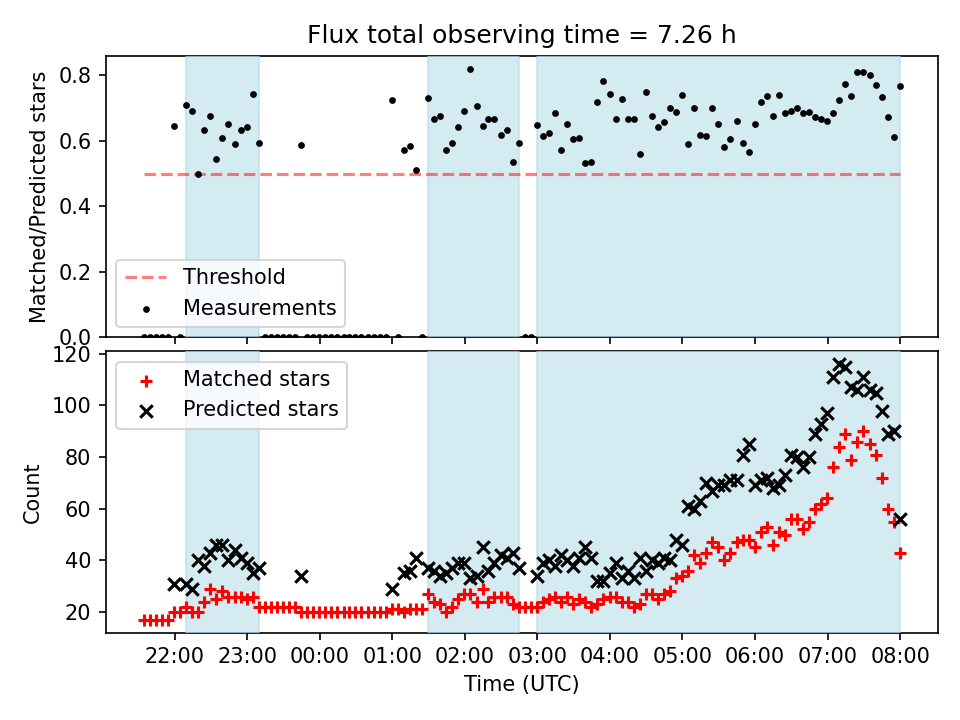 Flux total observing time = 7.26 h

Matched/Predicted stars

0.8
0.6
0.4
0.2
0.0

Threshold
Measurements

Count

120
100
80
60
40
20

Matched stars
Predicted stars

22:00 23:00 00:00 01:00 02:00 03:00 04:00 05:00 06:00 07:00 08:00

Time (UTC)